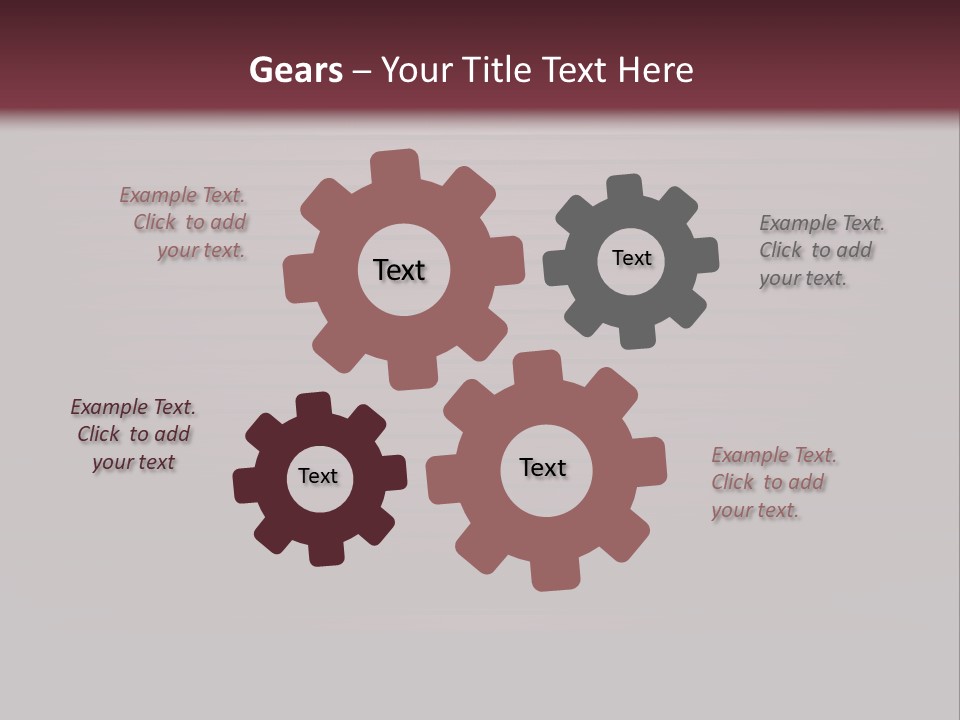 Gears – Your Title Text Here

Example Text. Click to add your text.

Text

Text

Example Text. Click to add your text.

Example Text. Click to add your text

Text

Text

Example Text. Click to add your text.